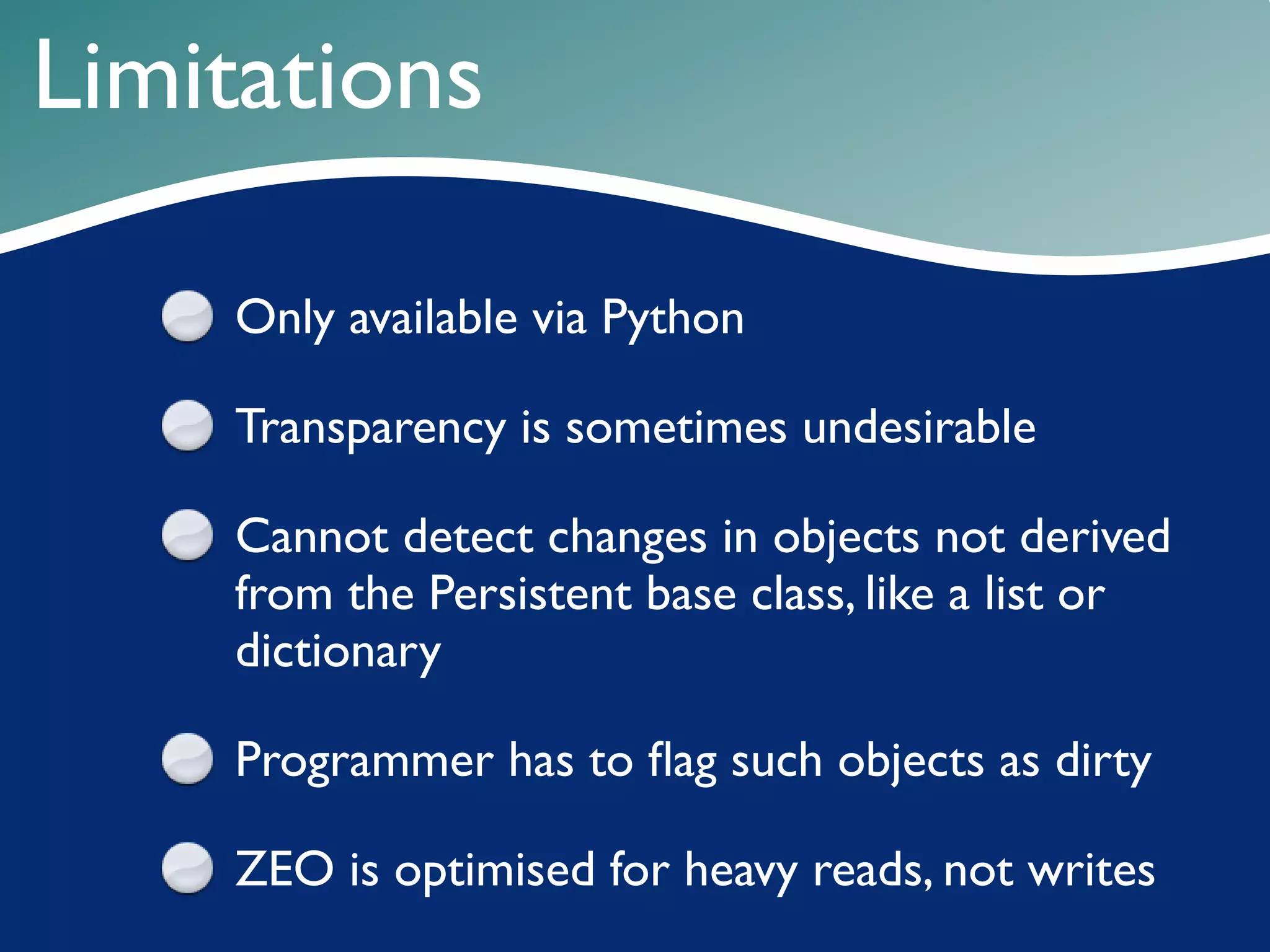 Limitations

Only available via Python

Transparency is sometimes undesirable

Cannot detect changes in objects not derived from the Persistent base class, like a list or dictionary

Programmer has to flag such objects as dirty

ZEO is optimised for heavy reads, not writes